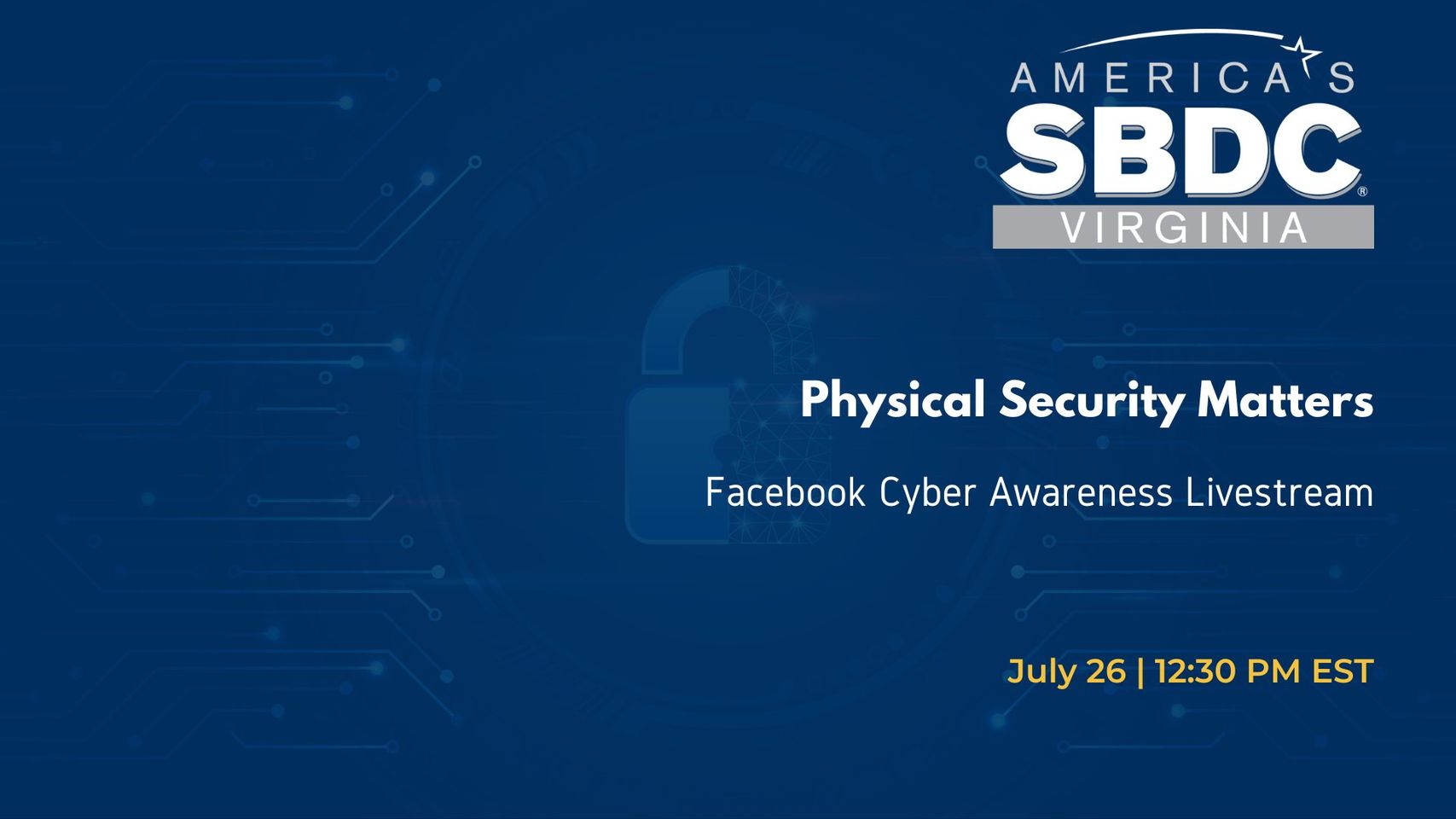 AMERICA'S
SBDC®
VIRGINIA

Physical Security Matters

Facebook Cyber Awareness Livestream

July 26 | 12:30 PM EST